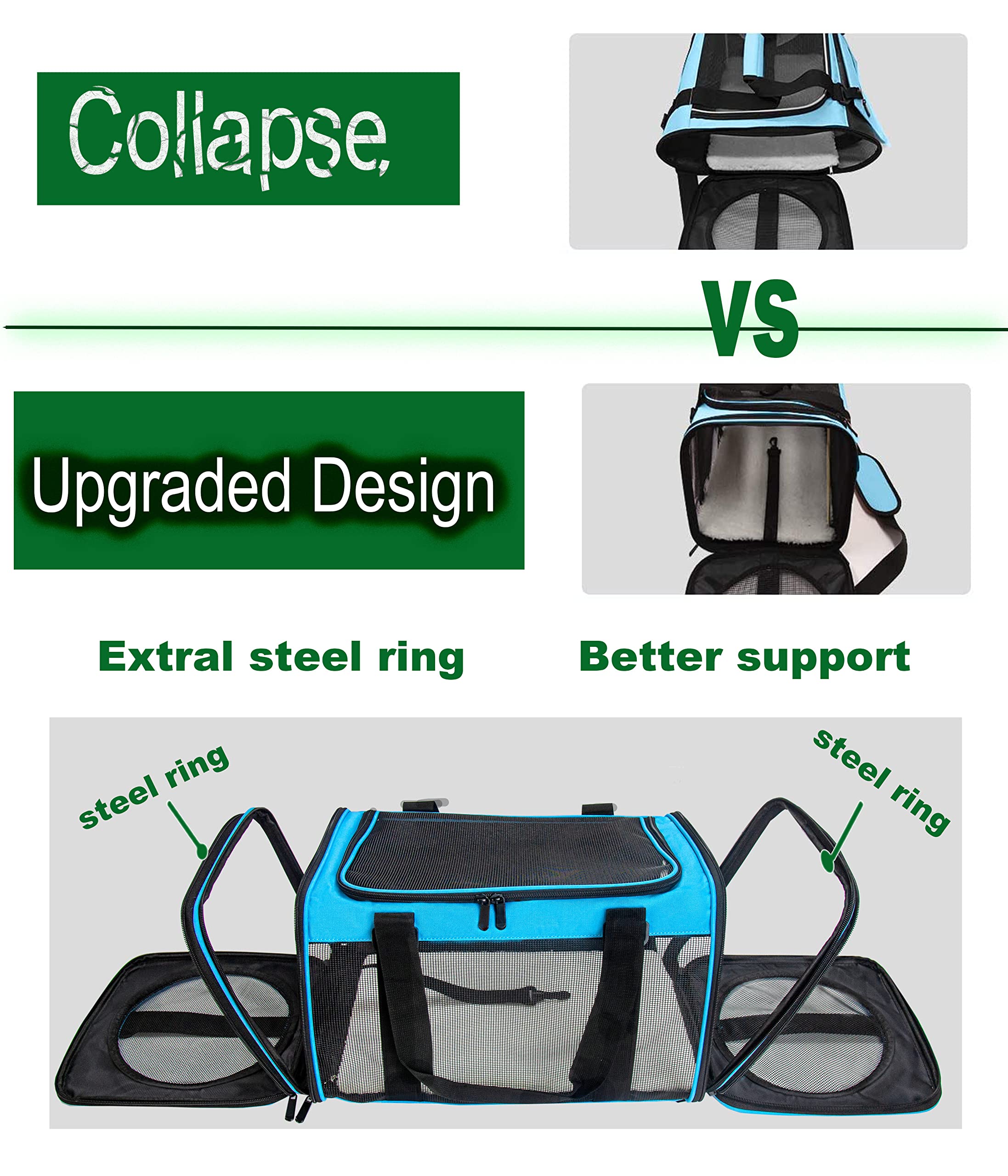 Collapse

VS

Upgraded Design

Extral steel ring

Better support

steel ring

steel ring